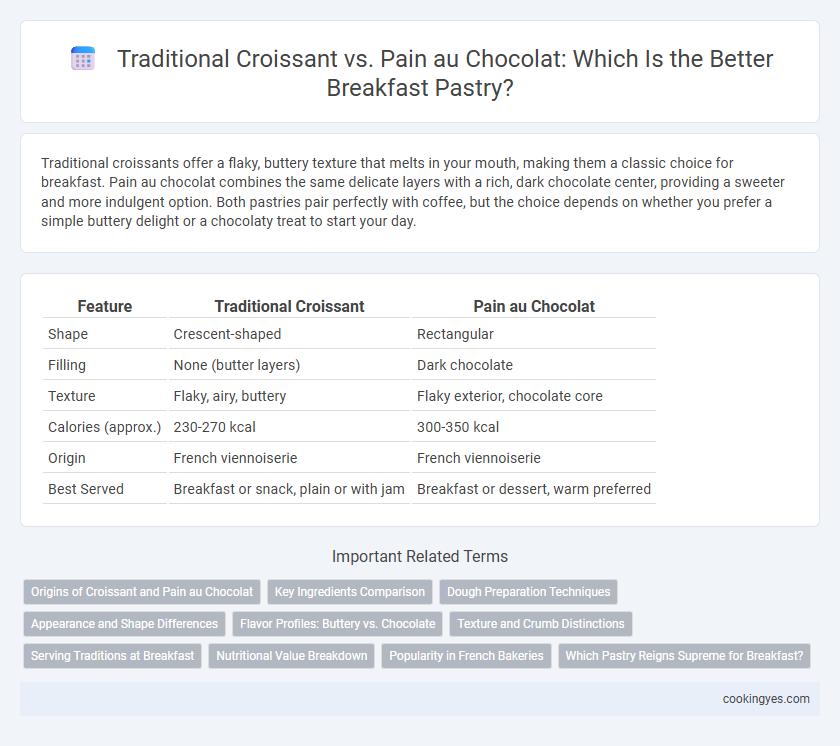 Traditional Croissant vs. Pain au Chocolat: Which Is the Better Breakfast Pastry?

Traditional croissants offer a flaky, buttery texture that melts in your mouth, making them a classic choice for breakfast. Pain au chocolat combines the same delicate layers with a rich, dark chocolate center, providing a sweeter and more indulgent option. Both pastries pair perfectly with coffee, but the choice depends on whether you prefer a simple buttery delight or a chocolaty treat to start your day.

| Feature | Traditional Croissant | Pain au Chocolat |
|---|---|---|
| Shape | Crescent-shaped | Rectangular |
| Filling | None (butter layers) | Dark chocolate |
| Texture | Flaky, airy, buttery | Flaky exterior, chocolate core |
| Calories (approx.) | 230-270 kcal | 300-350 kcal |
| Origin | French viennoiserie | French viennoiserie |
| Best Served | Breakfast or snack, plain or with jam | Breakfast or dessert, warm preferred |

Important Related Terms

Origins of Croissant and Pain au Chocolat
Key Ingredients Comparison
Dough Preparation Techniques
Appearance and Shape Differences
Flavor Profiles: Buttery vs. Chocolate
Texture and Crumb Distinctions
Serving Traditions at Breakfast
Nutritional Value Breakdown
Popularity in French Bakeries
Which Pastry Reigns Supreme for Breakfast?

cookingyes.com